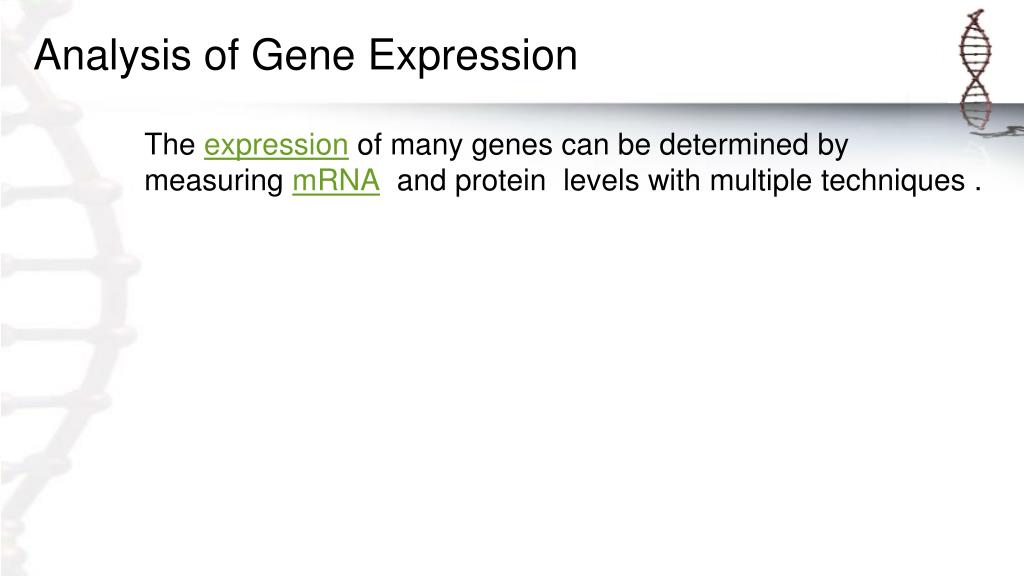 Analysis of Gene Expression

The expression of many genes can be determined by measuring mRNA  and protein  levels with multiple techniques .